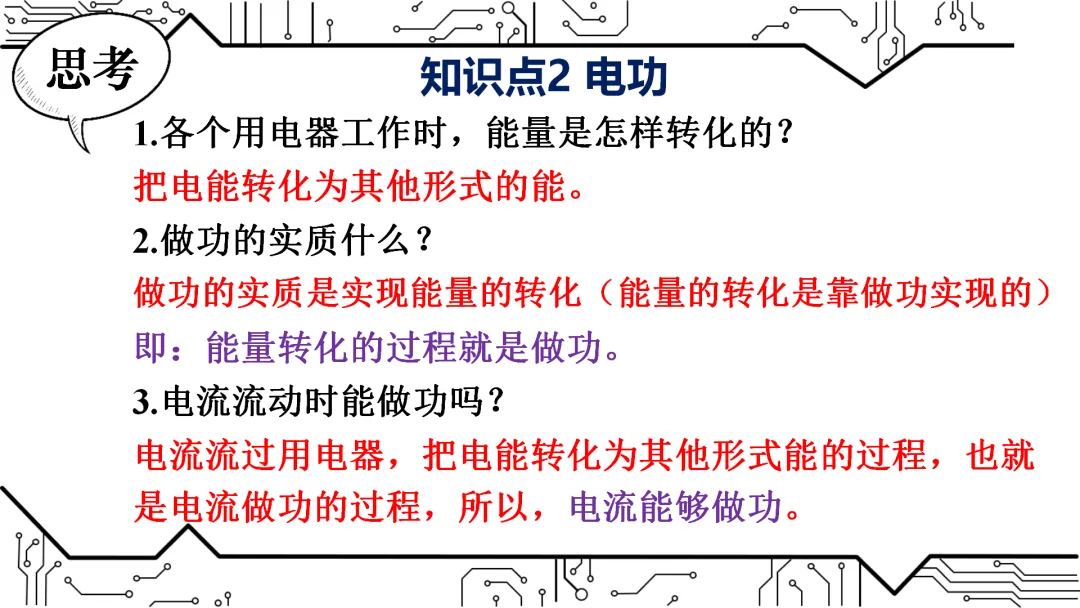 思考

知识点2 电功

1.各个用电器工作时，能量是怎样转化的？

把电能转化为其他形式的能。

2.做功的实质什么？

做功的实质是实现能量的转化（能量的转化是靠做功实现的）

即：能量转化的过程就是做功。

3.电流流动时能做功吗？

电流流过用电器，把电能转化为其他形式能的过程，也就是电流做功的过程，所以，电流能够做功。